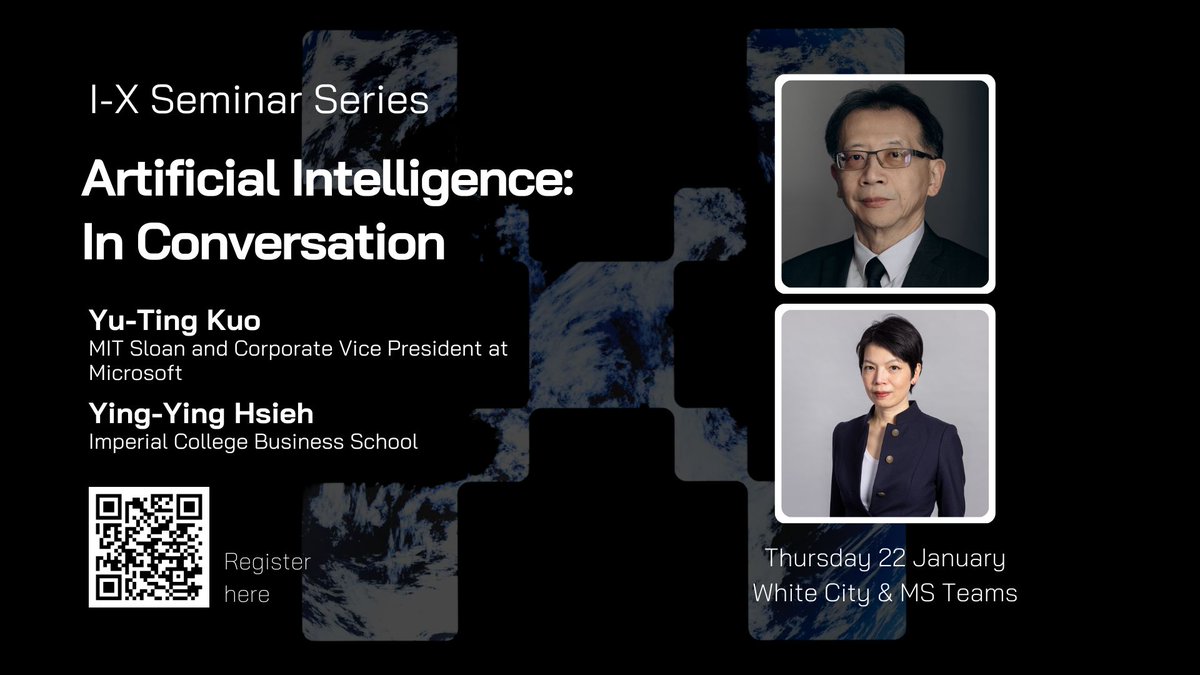 I-X Seminar Series

Artificial Intelligence: In Conversation

Yu-Ting Kuo
MIT Sloan and Corporate Vice President at Microsoft

Ying-Ying Hsieh
Imperial College Business School

Register here

Thursday 22 January
White City & MS Teams